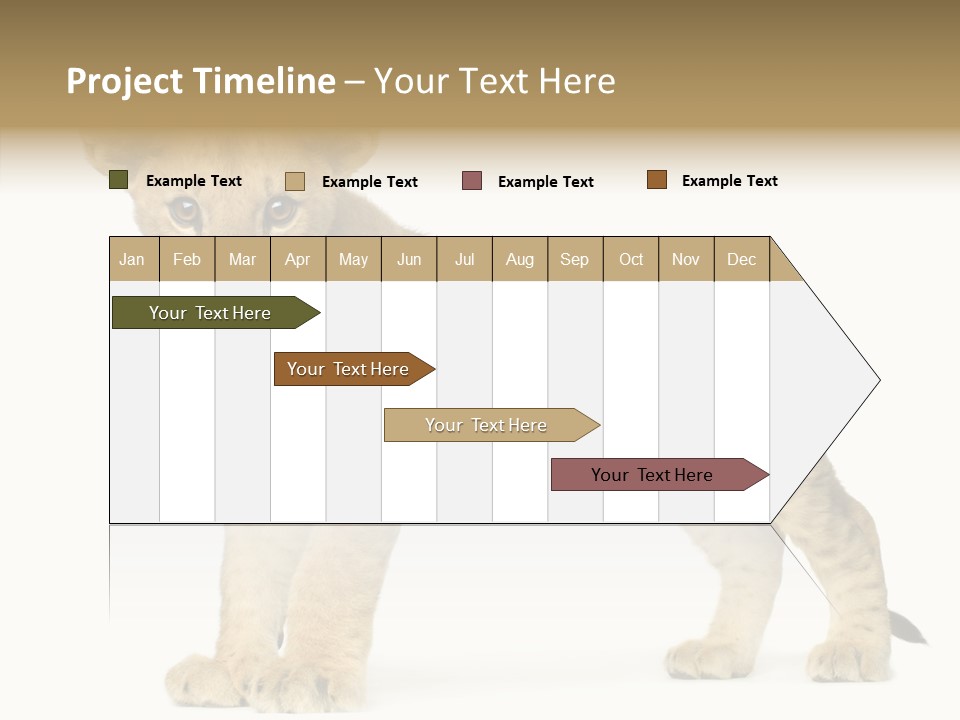 Project Timeline – Your Text Here

Example Text
Example Text
Example Text
Example Text

| Jan | Feb | Mar | Apr | May | Jun | Jul | Aug | Sep | Oct | Nov | Dec |
|---|---|---|---|---|---|---|---|---|---|---|---|

Your Text Here

Your Text Here

Your Text Here

Your Text Here